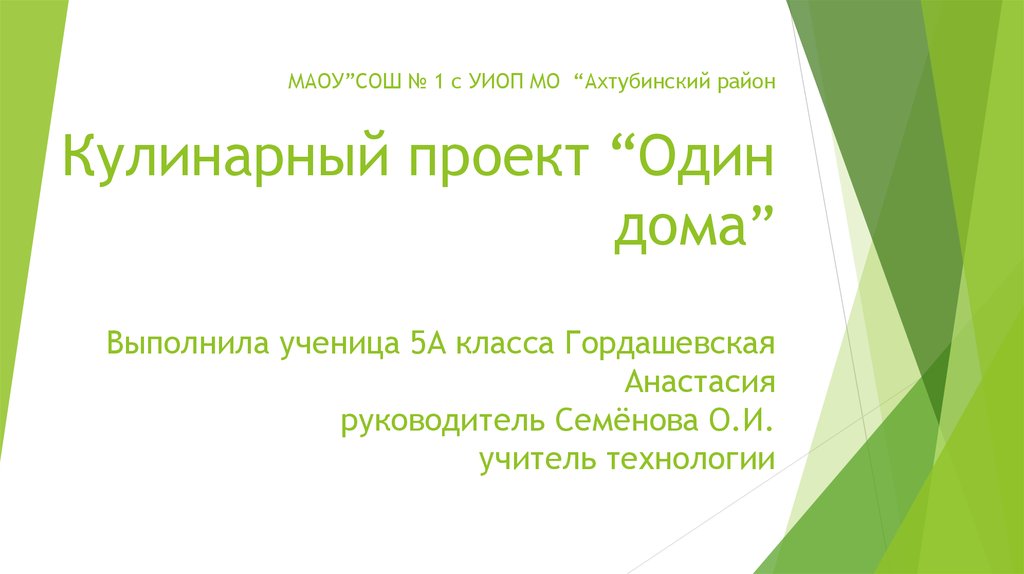 МАОУ”СОШ № 1 с УИОП МО “Ахтубинский район

Кулинарный проект “Один дома”

Выполнила ученица 5А класса Гордашевская Анастасия
руководитель Семёнова О.И.
учитель технологии